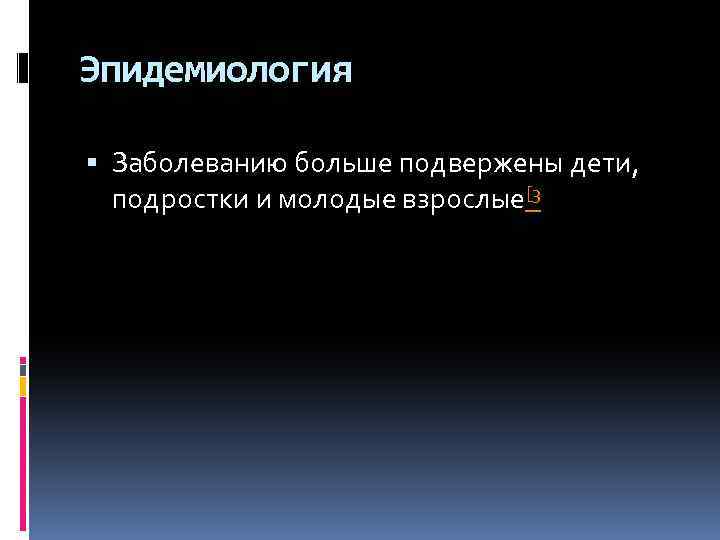 Эпидемиология

▪ Заболеванию больше подвержены дети, подростки и молодые взрослые[3